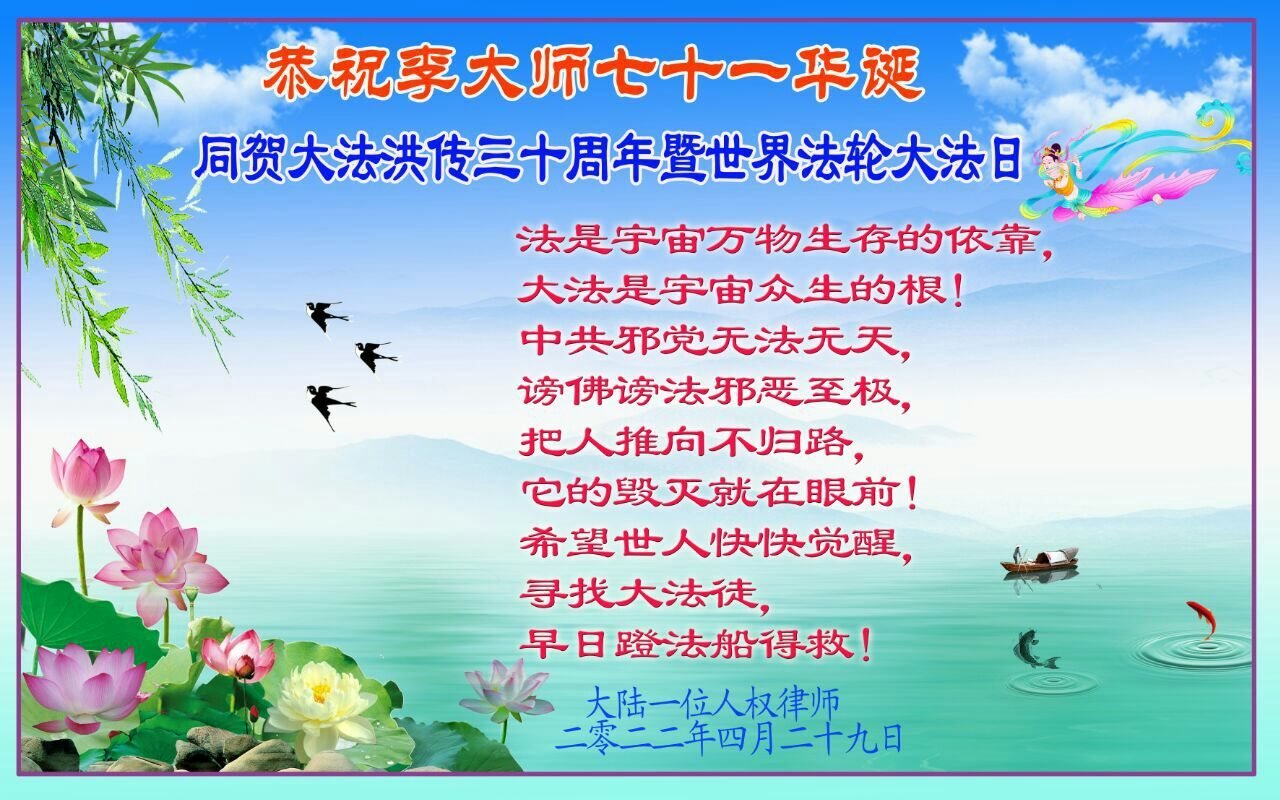 恭祝李大师七十一华诞

同贺大法洪传三十周年暨世界法轮大法日

法是宇宙万物生存的依靠，
大法是宇宙众生的根！
中共邪党无法无天，
谤佛谤法邪恶至极，
把人推向不归路，
它的毁灭就在眼前！
希望世人快快觉醒，
寻找大法徒，
早日蹬法船得救！

大陆一位人权律师
二零二二年四月二十九日